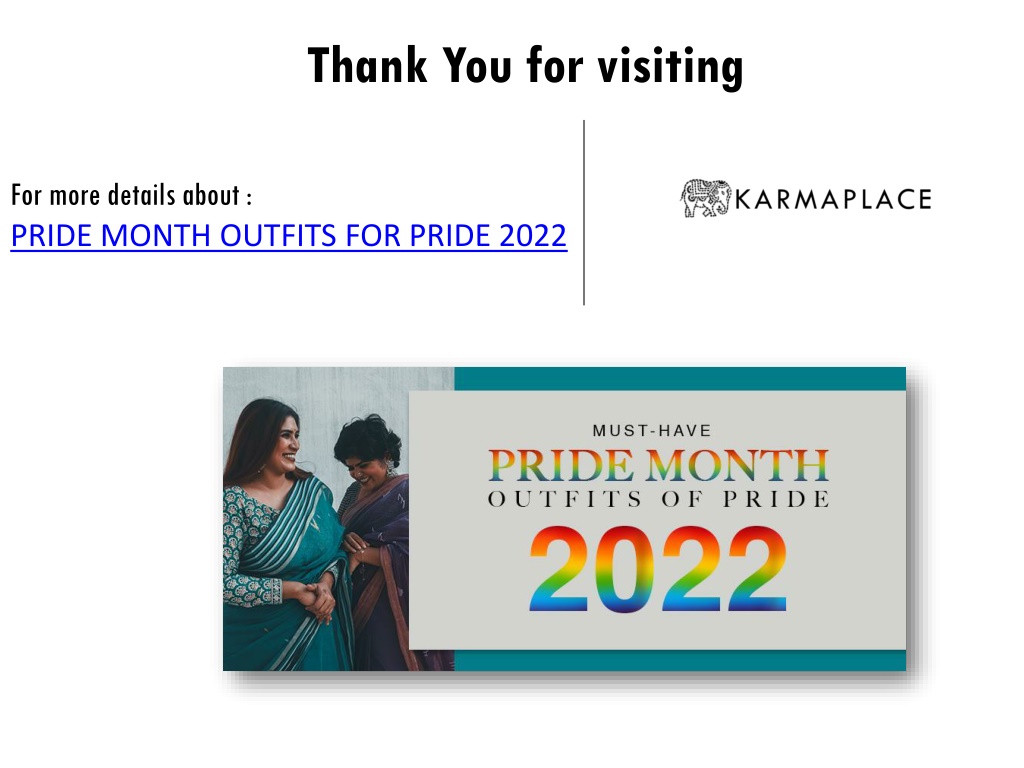 Thank You for visiting

For more details about :
PRIDE MONTH OUTFITS FOR PRIDE 2022

KARMAPLACE

MUST-HAVE
PRIDE MONTH
OUTFITS OF PRIDE
2022